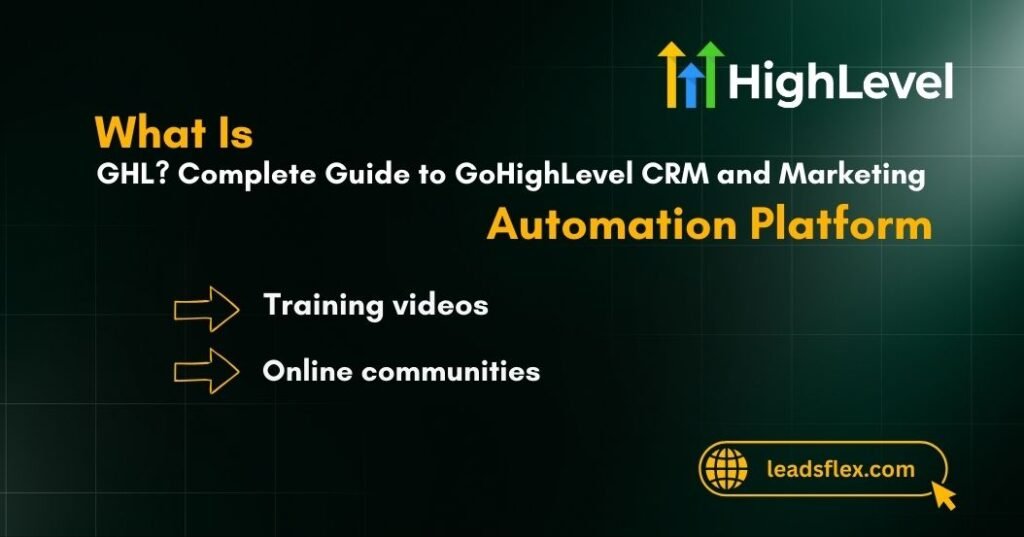 HighLevel

What Is
GHL? Complete Guide to GoHighLevel CRM and Marketing
Automation Platform

Training videos

Online communities

leadsflex.com